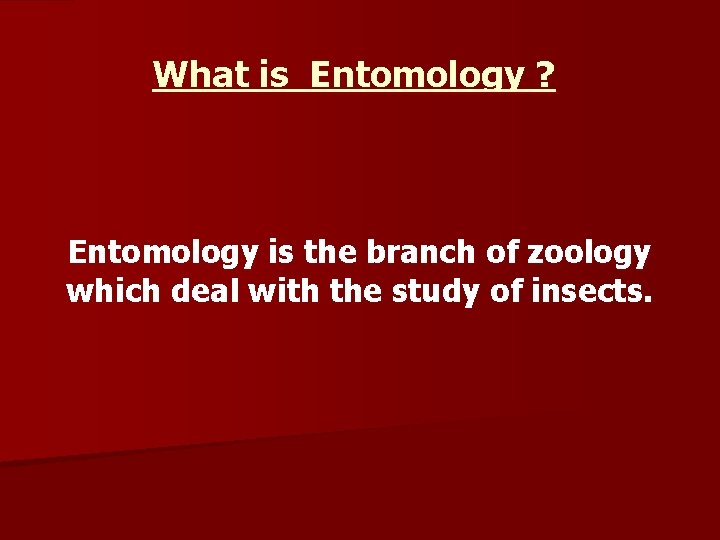 What is  Entomology ?

Entomology is the branch of zoology which deal with the study of insects.